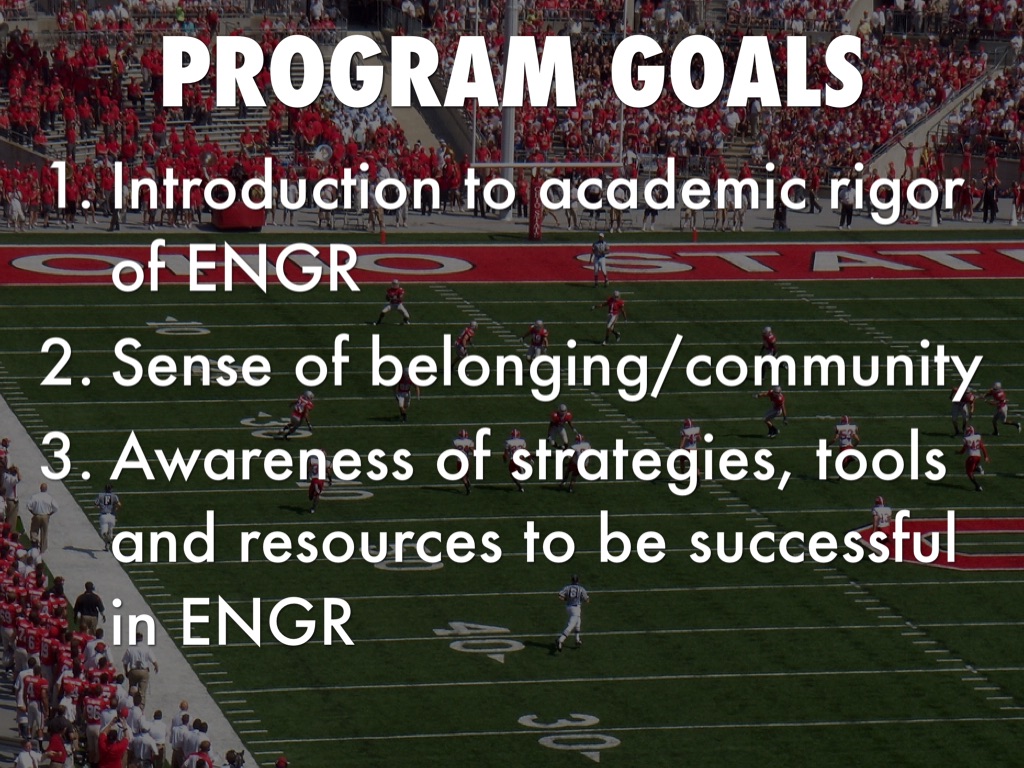 PROGRAM GOALS

1. Introduction to academic rigor of ENGR

2. Sense of belonging/community

3. Awareness of strategies, tools and resources to be successful in ENGR